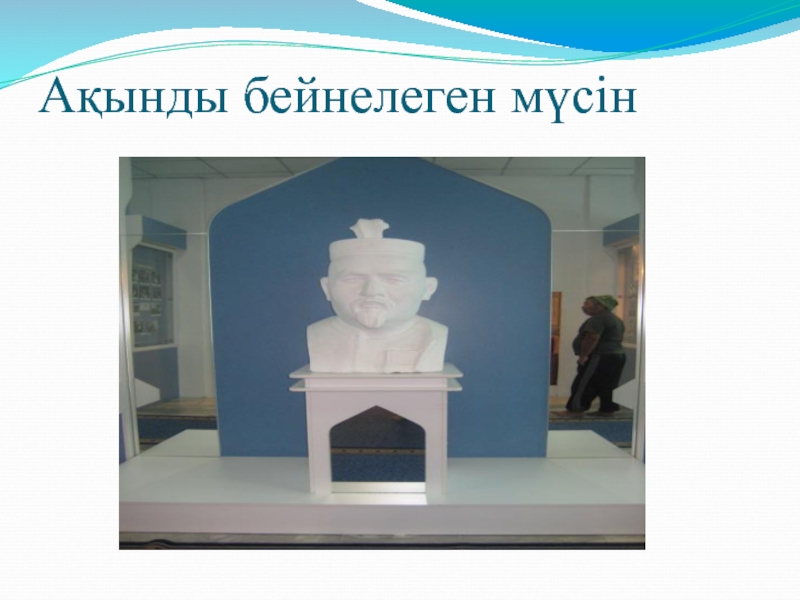 Ақынды бейнелеген мүсін